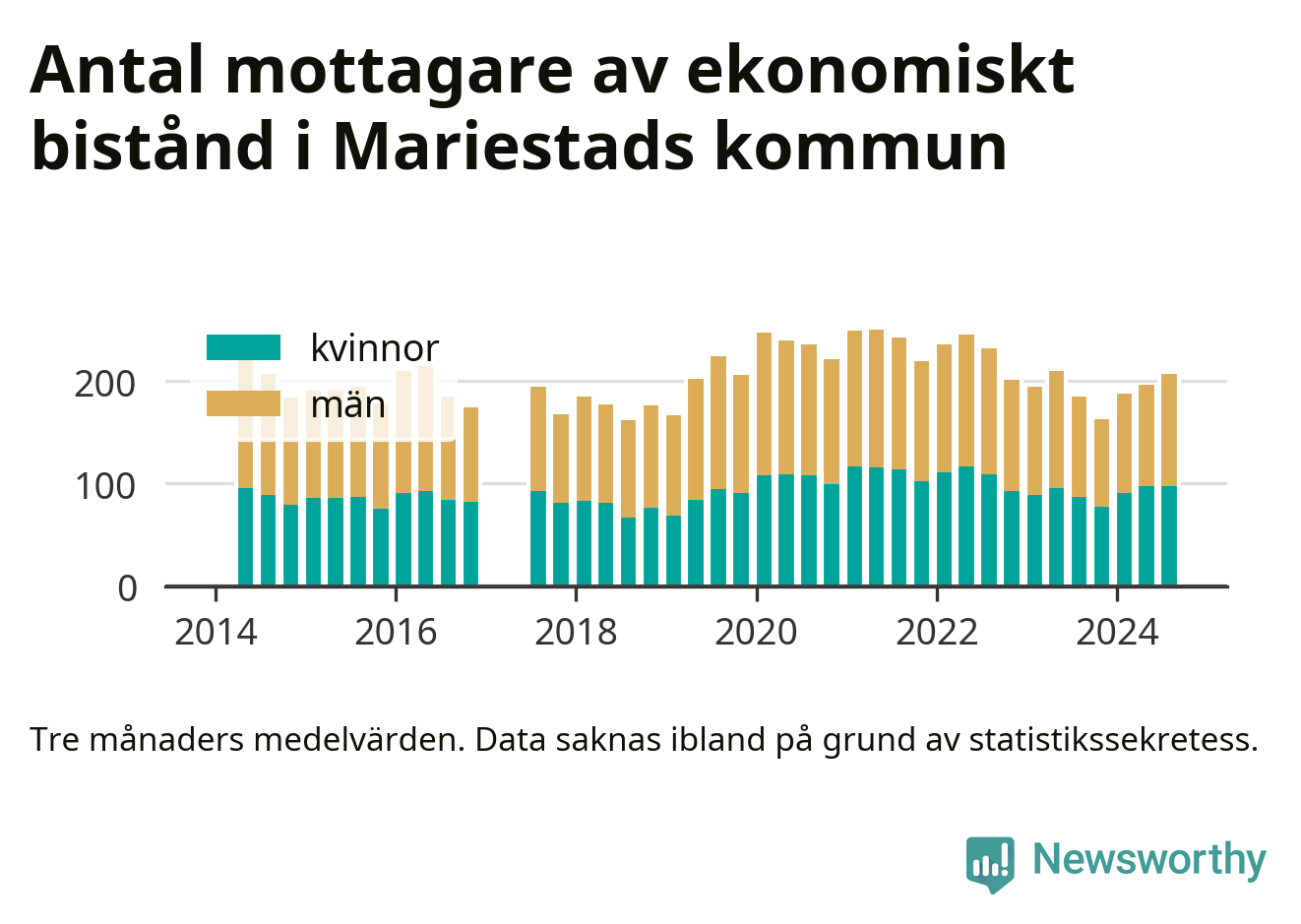 Antal mottagare av ekonomiskt bistånd i Mariestads kommun

kvinnor
män

200
100
0

2014
2016
2018
2020
2022
2024

Tre månaders medelvärden. Data saknas ibland på grund av statistikssekretess.

Newsworthy